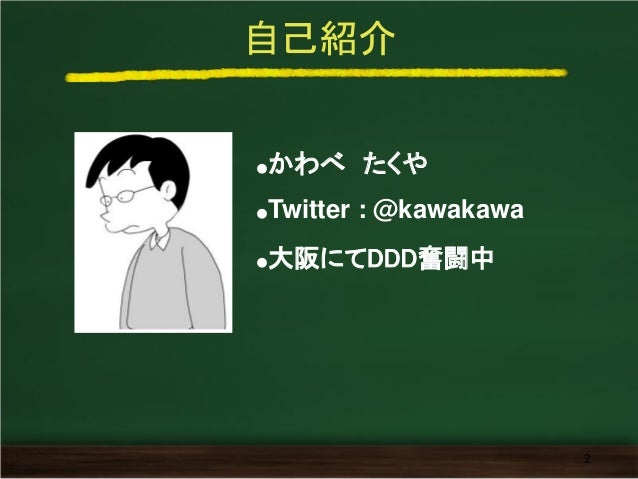 自己紹介

●かわべ　たくや

●Twitter : @kawakawa

●大阪にてDDD奮闘中

2